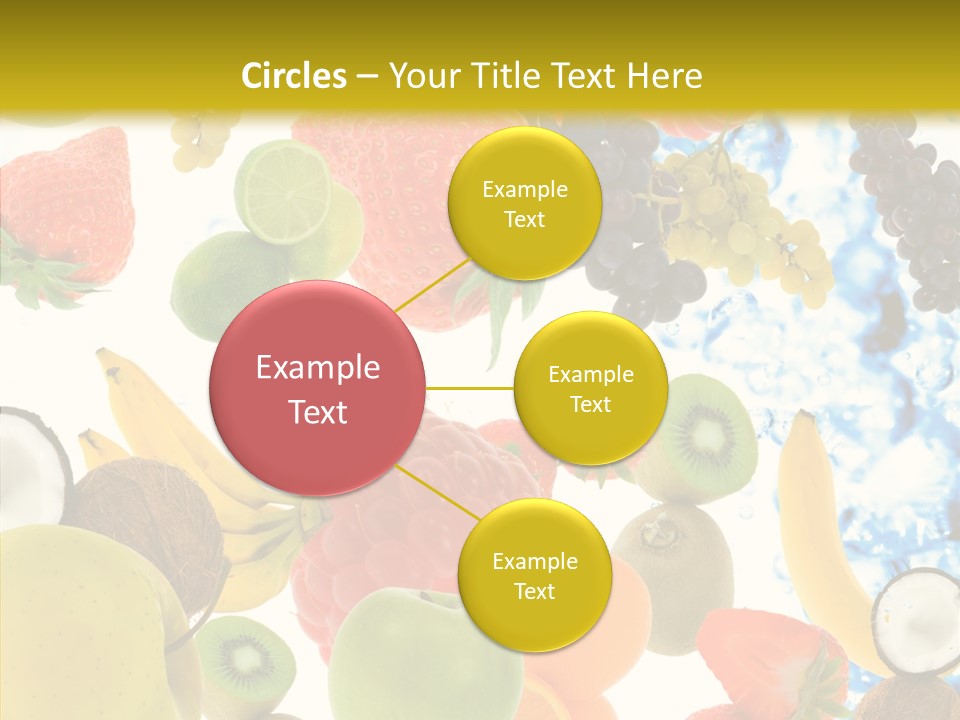 Circles – Your Title Text Here

Example Text

Example Text

Example Text

Example Text